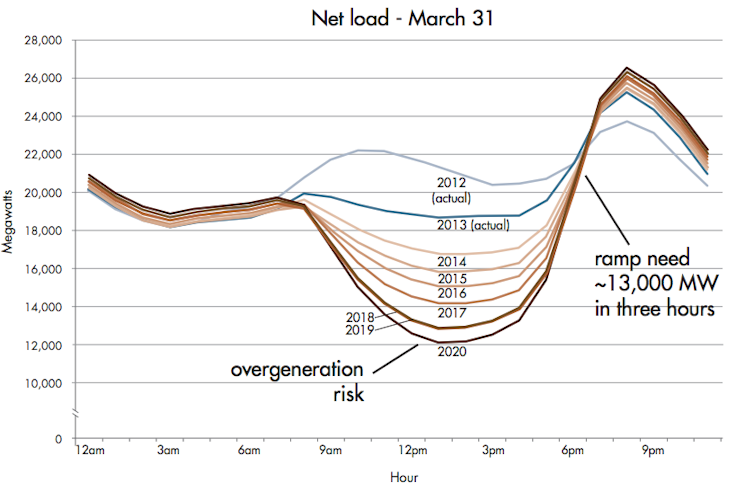 Net load - March 31

Megawatts

28,000
26,000
24,000
22,000
20,000
18,000
16,000
14,000
12,000
10,000
0

2012 (actual)
2013 (actual)
2014
2015
2016
2017
2018
2019
2020

ramp need ~13,000 MW in three hours

overgeneration risk

12am
3am
6am
9am
12pm
3pm
6pm
9pm

Hour